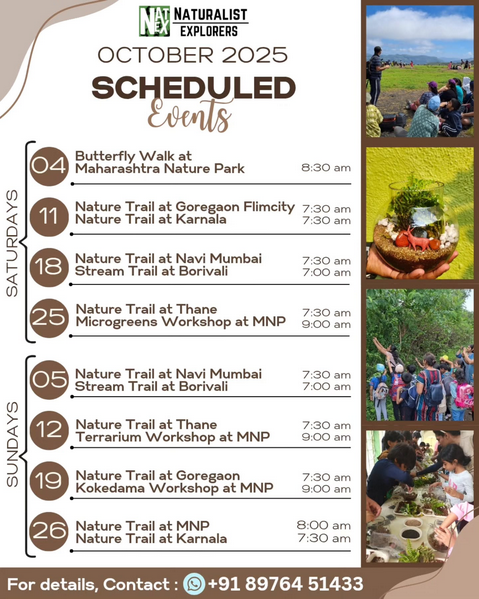 NAT EX NATURALIST EXPLORERS

OCTOBER 2025

SCHEDULED

Events

SATURDAYS

04 Butterfly Walk at Maharashtra Nature Park 8:30 am

11 Nature Trail at Goregaon Flimcity 7:30 am
Nature Trail at Karnala 7:30 am

18 Nature Trail at Navi Mumbai 7:30 am
Stream Trail at Borivali 7:00 am

25 Nature Trail at Thane 7:30 am
Microgreens Workshop at MNP 9:00 am

SUNDAYS

05 Nature Trail at Navi Mumbai 7:30 am
Stream Trail at Borivali 7:00 am

12 Nature Trail at Thane 7:30 am
Terrarium Workshop at MNP 9:00 am

19 Nature Trail at Goregaon 7:30 am
Kokedama Workshop at MNP 9:00 am

26 Nature Trail at MNP 8:00 am
Nature Trail at Karnala 7:30 am

For details, Contact : +91 89764 51433